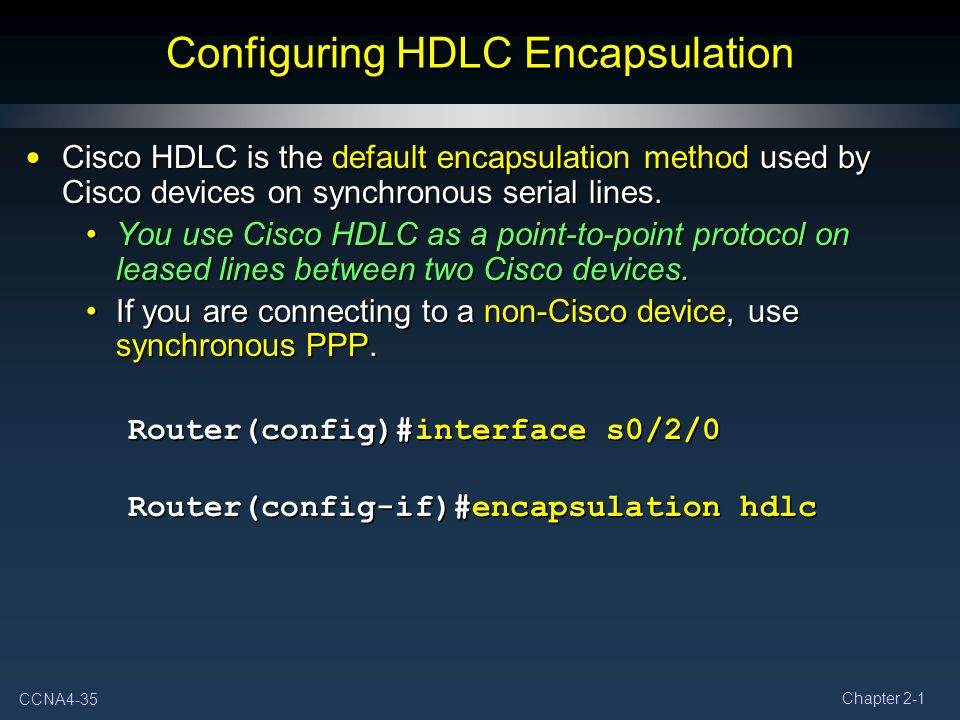 Configuring HDLC Encapsulation

• Cisco HDLC is the default encapsulation method used by Cisco devices on synchronous serial lines.

• You use Cisco HDLC as a point-to-point protocol on leased lines between two Cisco devices.

• If you are connecting to a non-Cisco device, use synchronous PPP.

Router(config)#interface s0/2/0

Router(config-if)#encapsulation hdlc

CCNA4-35

Chapter 2-1